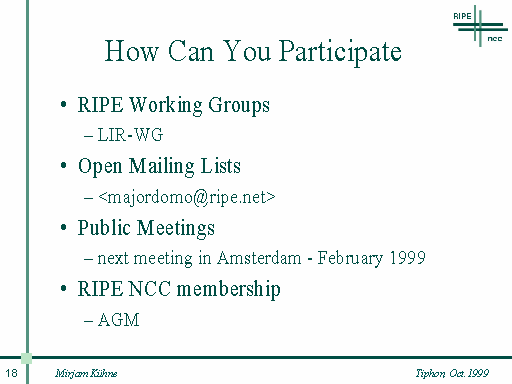 RIPE NCC

How Can You Participate

• RIPE Working Groups
– LIR-WG
• Open Mailing Lists
– <majordomo@ripe.net>
• Public Meetings
– next meeting in Amsterdam - February 1999
• RIPE NCC membership
– AGM

18 Mirjam Kühne Tiphon Oct. 1999